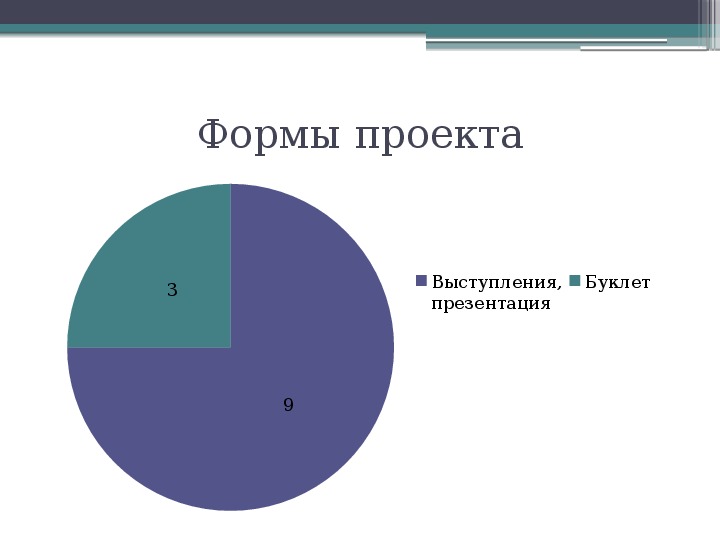 Формы проекта

3

9

Выступления, презентация

Буклет